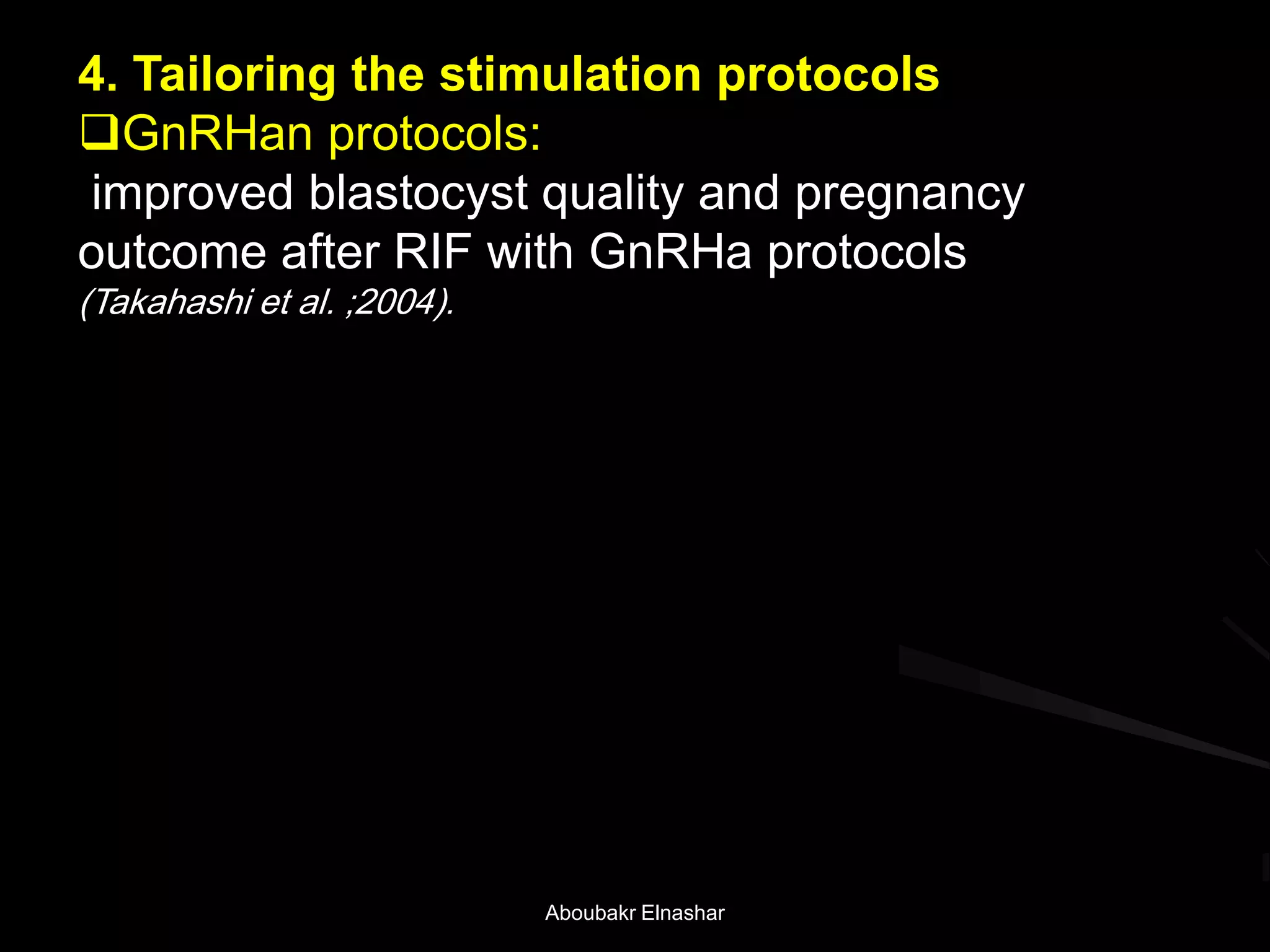 4. Tailoring the stimulation protocols
❑GnRHan protocols:
improved blastocyst quality and pregnancy outcome after RIF with GnRHa protocols
(Takahashi et al. ;2004).

Aboubakr Elnashar